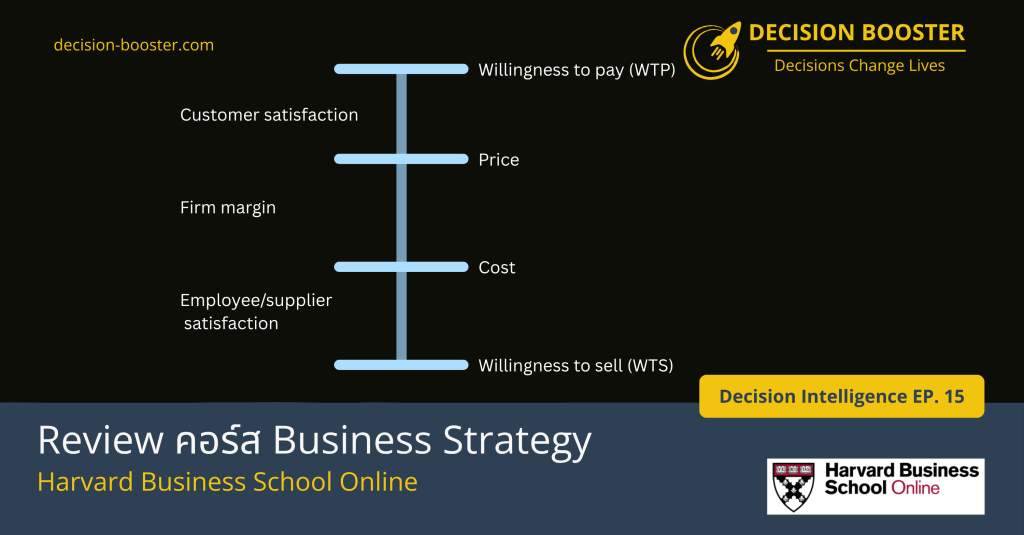 decision-booster.com

DECISION BOOSTER
Decisions Change Lives

Willingness to pay (WTP)

Customer satisfaction

Price

Firm margin

Cost

Employee/supplier satisfaction

Willingness to sell (WTS)

Decision Intelligence EP. 15

Review คอร์ส Business Strategy
Harvard Business School Online

Harvard Business School Online